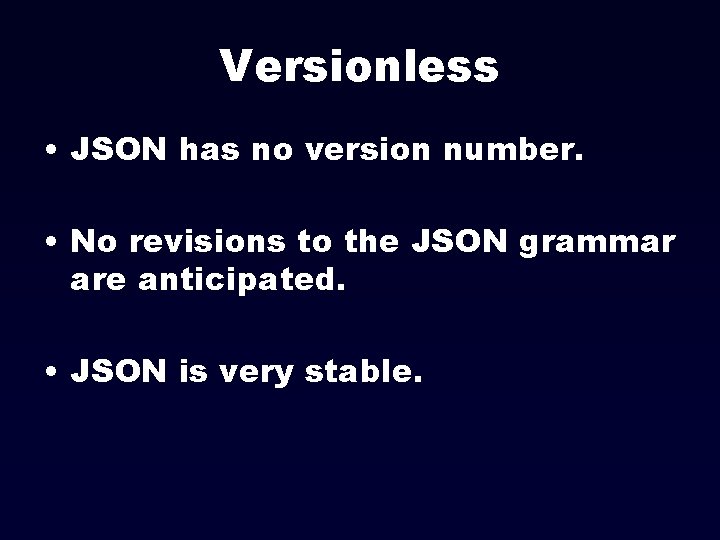 Versionless

• JSON has no version number.

• No revisions to the JSON grammar are anticipated.

• JSON is very stable.